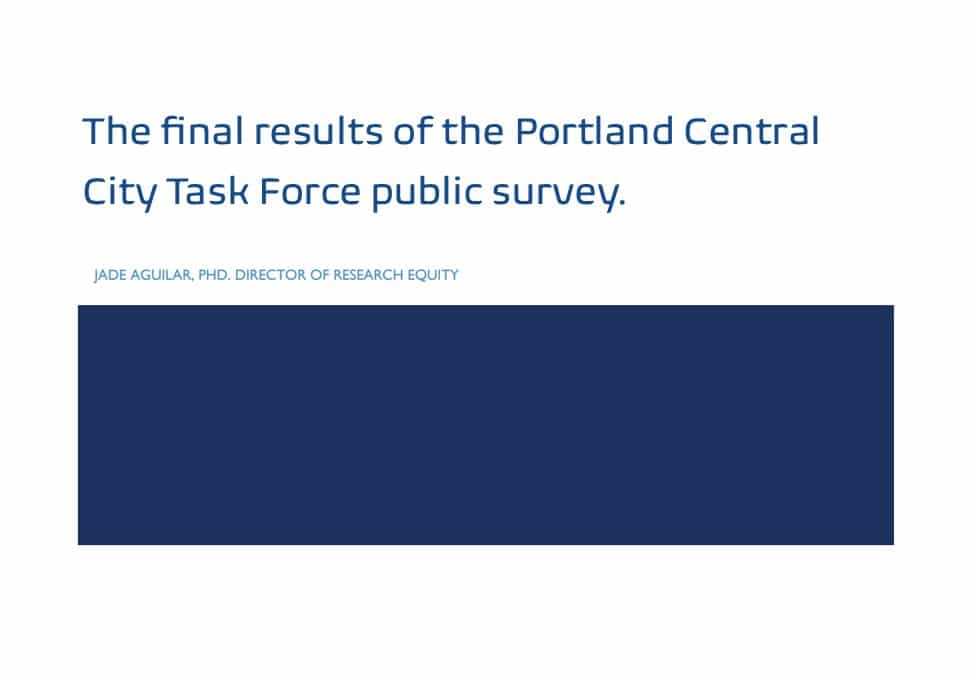 The final results of the Portland Central City Task Force public survey.

JADE AGUILAR, PHD. DIRECTOR OF RESEARCH EQUITY